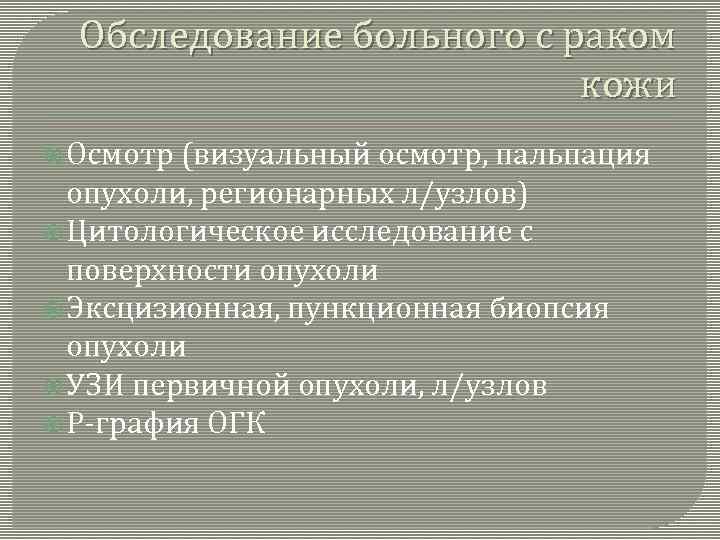 Обследование больного с раком кожи

Осмотр (визуальный осмотр, пальпация опухоли, регионарных л/узлов)
Цитологическое исследование с поверхности опухоли
Эксцизионная, пункционная биопсия опухоли
УЗИ первичной опухоли, л/узлов
Р-графия ОГК